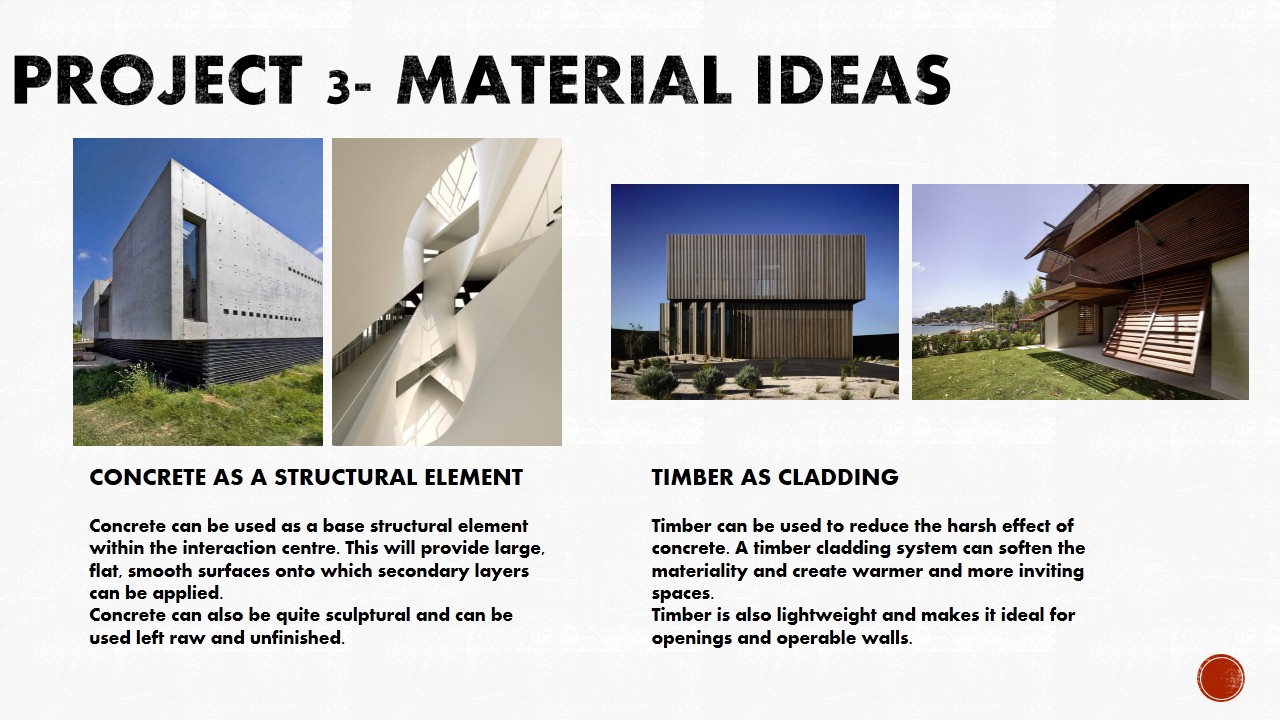 PROJECT 3- MATERIAL IDEAS

CONCRETE AS A STRUCTURAL ELEMENT

Concrete can be used as a base structural element within the interaction centre. This will provide large, flat, smooth surfaces onto which secondary layers can be applied.
Concrete can also be quite sculptural and can be used left raw and unfinished.

TIMBER AS CLADDING

Timber can be used to reduce the harsh effect of concrete. A timber cladding system can soften the materiality and create warmer and more inviting spaces.
Timber is also lightweight and makes it ideal for openings and operable walls.